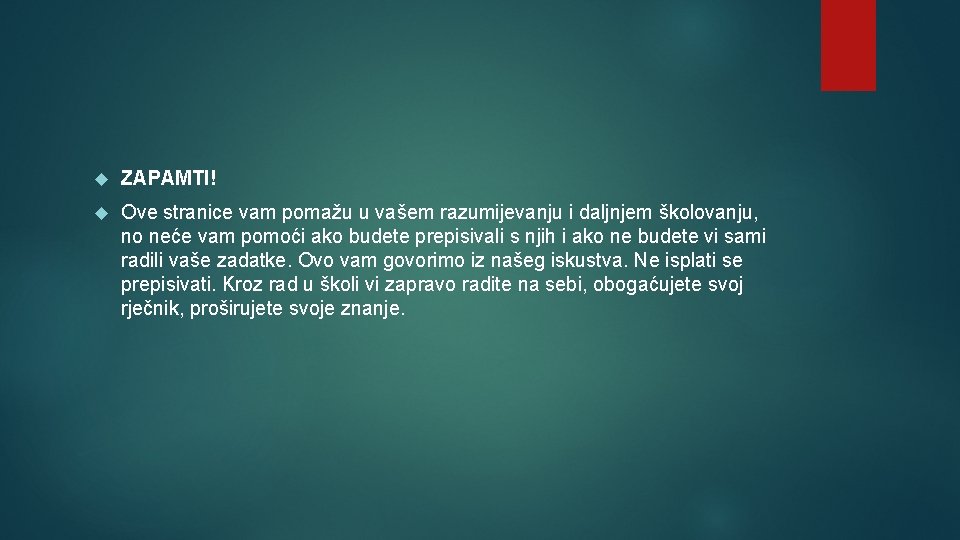 ZAPAMTI!

Ove stranice vam pomažu u vašem razumijevanju i daljnjem školovanju, no neće vam pomoći ako budete prepisivali s njih i ako ne budete vi sami radili vaše zadatke. Ovo vam govorimo iz našeg iskustva. Ne isplati se prepisivati. Kroz rad u školi vi zapravo radite na sebi, obogaćujete svoj rječnik, proširujete svoje znanje.